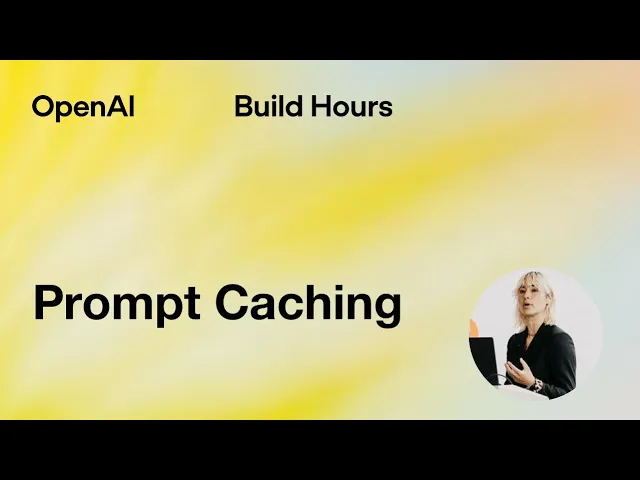 OpenAI Build Hours

Prompt Caching